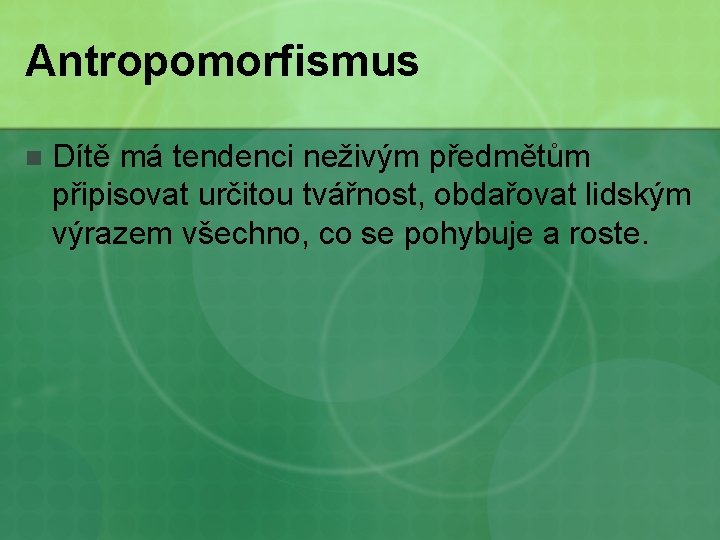 Antropomorfismus

Dítě má tendenci neživým předmětům připisovat určitou tvářnost, obdařovat lidským výrazem všechno, co se pohybuje a roste.